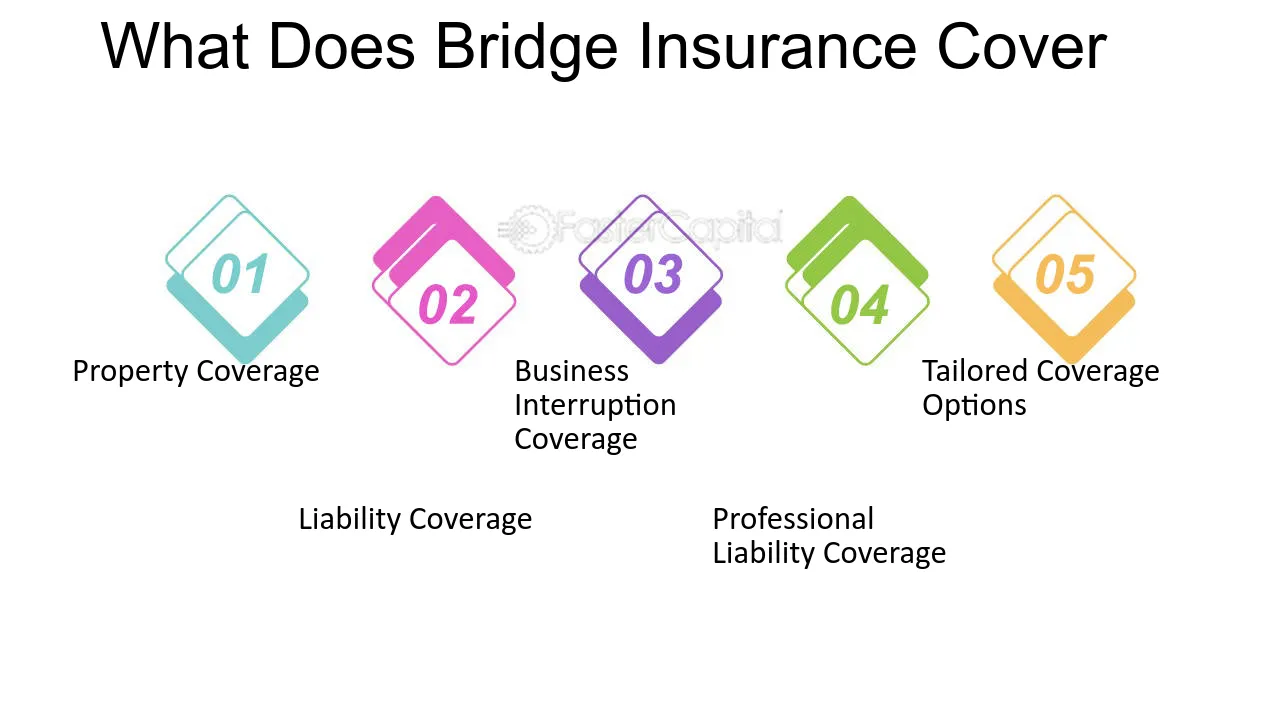 What Does Bridge Insurance Cover

01

Property Coverage

02

Liability Coverage

03

Business Interruption Coverage

04

Professional Liability Coverage

05

Tailored Coverage Options

FasterCapital